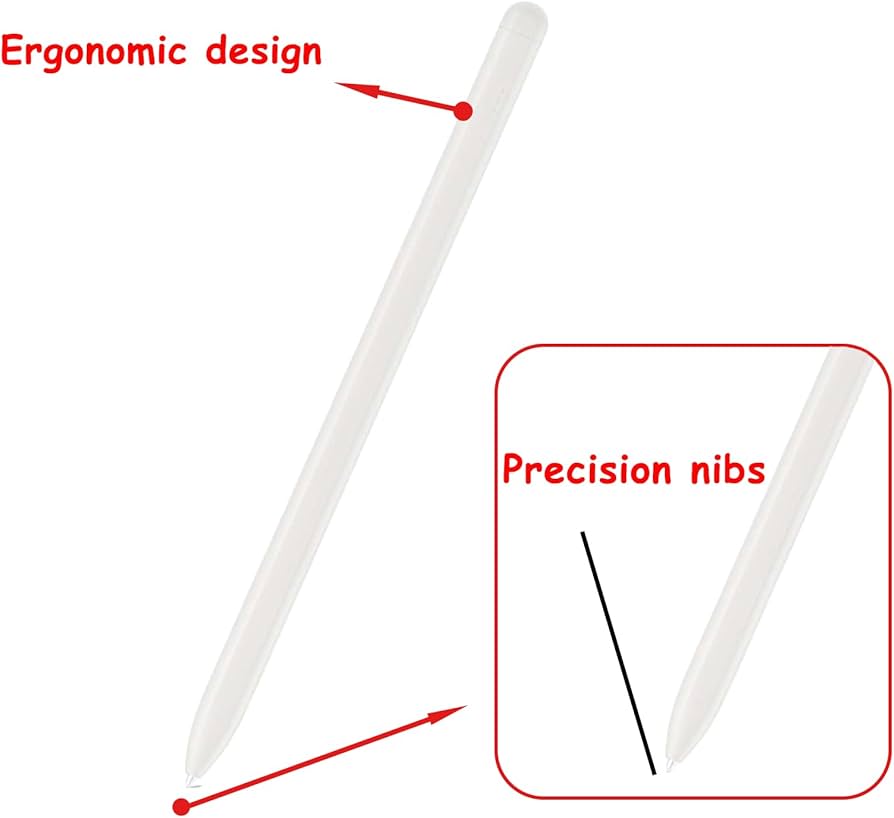 Ergonomic design

Precision nibs